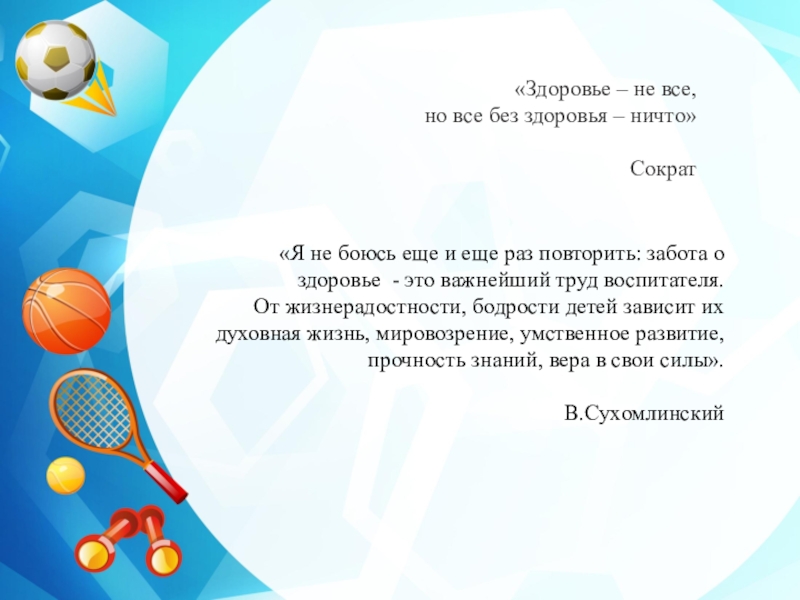 «Здоровье – не все,
но все без здоровья – ничто»

Сократ

«Я не боюсь еще и еще раз повторить: забота о здоровье - это важнейший труд воспитателя.
От жизнерадостности, бодрости детей зависит их духовная жизнь, мировозрение, умственное развитие, прочность знаний, вера в свои силы».

В.Сухомлинский